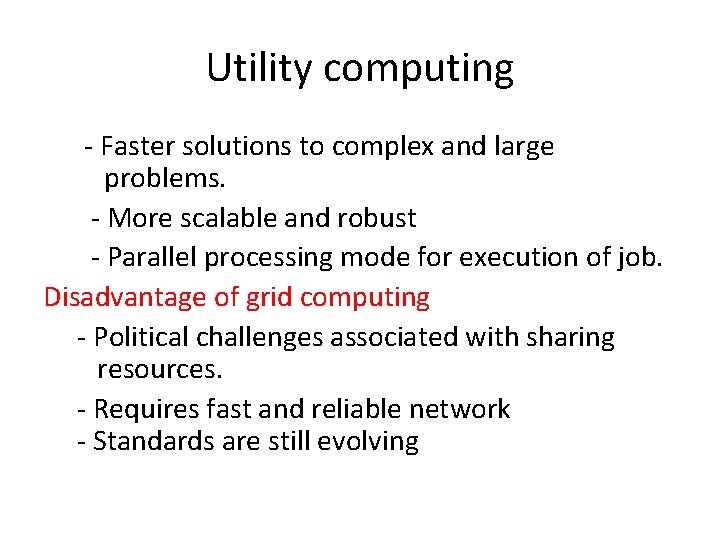 Utility computing

- Faster solutions to complex and large problems.

- More scalable and robust

- Parallel processing mode for execution of job.

Disadvantage of grid computing

- Political challenges associated with sharing resources.

- Requires fast and reliable network
- Standards are still evolving